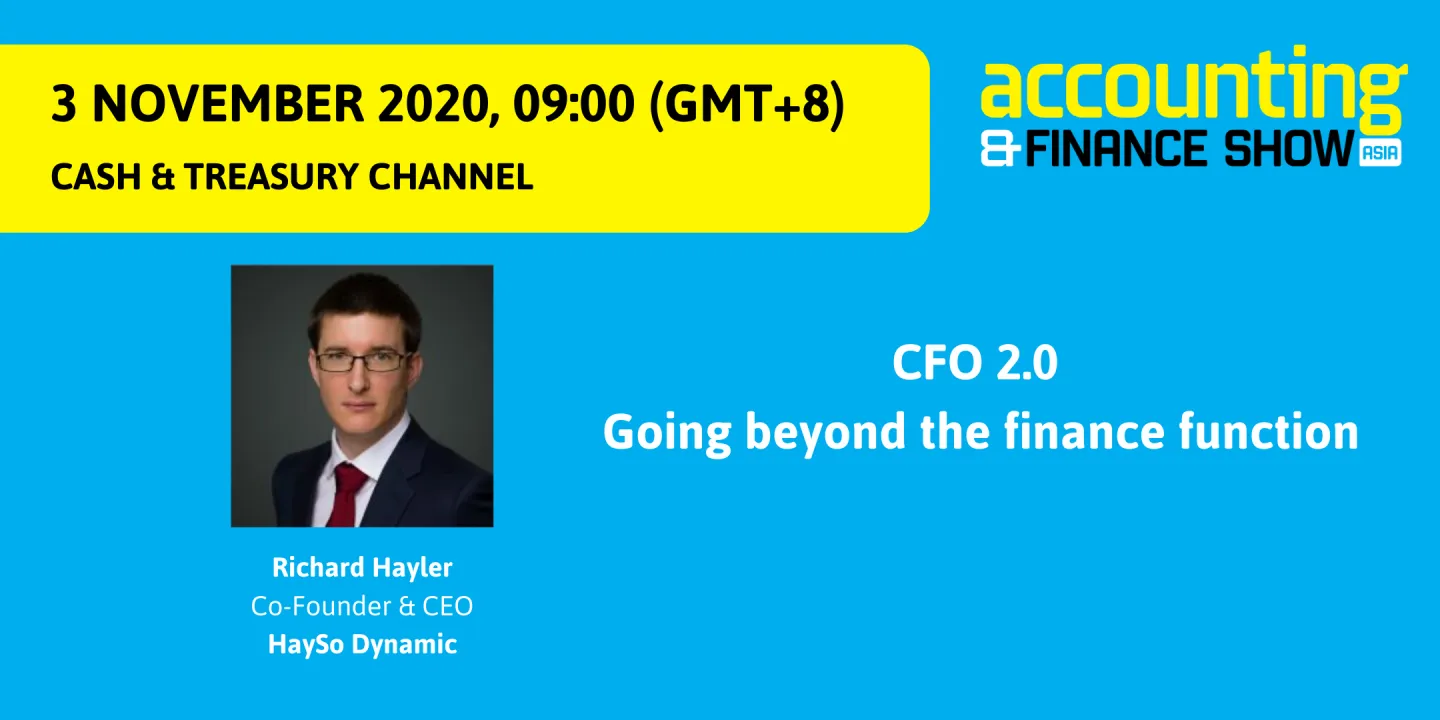 3 NOVEMBER 2020, 09:00 (GMT+8)
CASH & TREASURY CHANNEL

accounting
& FINANCE SHOW ASIA

CFO 2.0
Going beyond the finance function

Richard Hayler
Co-Founder & CEO
HaySo Dynamic